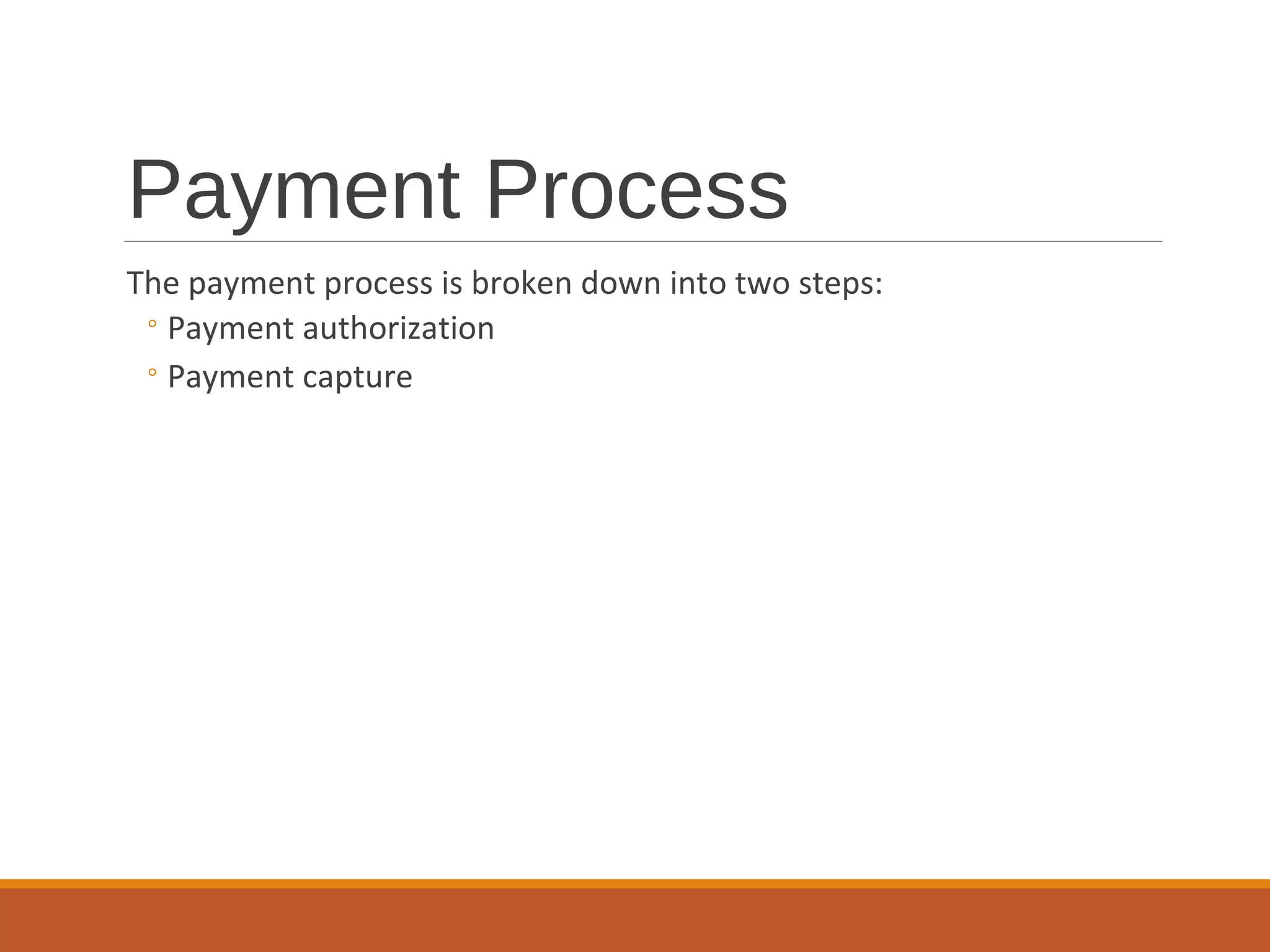 Payment Process

The payment process is broken down into two steps:

◦ Payment authorization
◦ Payment capture